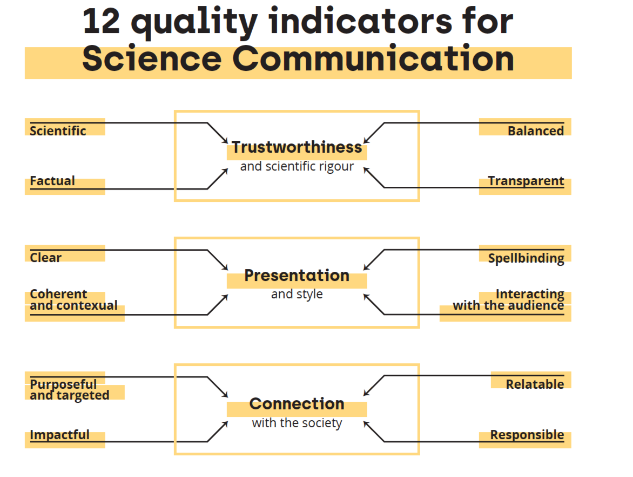 12 quality indicators for Science Communication

Scientific

Factual

Trustworthiness
and scientific rigour

Balanced

Transparent

Clear

Coherent and contexual

Presentation
and style

Spellbinding

Interacting with the audience

Purposeful and targeted

Impactful

Connection
with the society

Relatable

Responsible